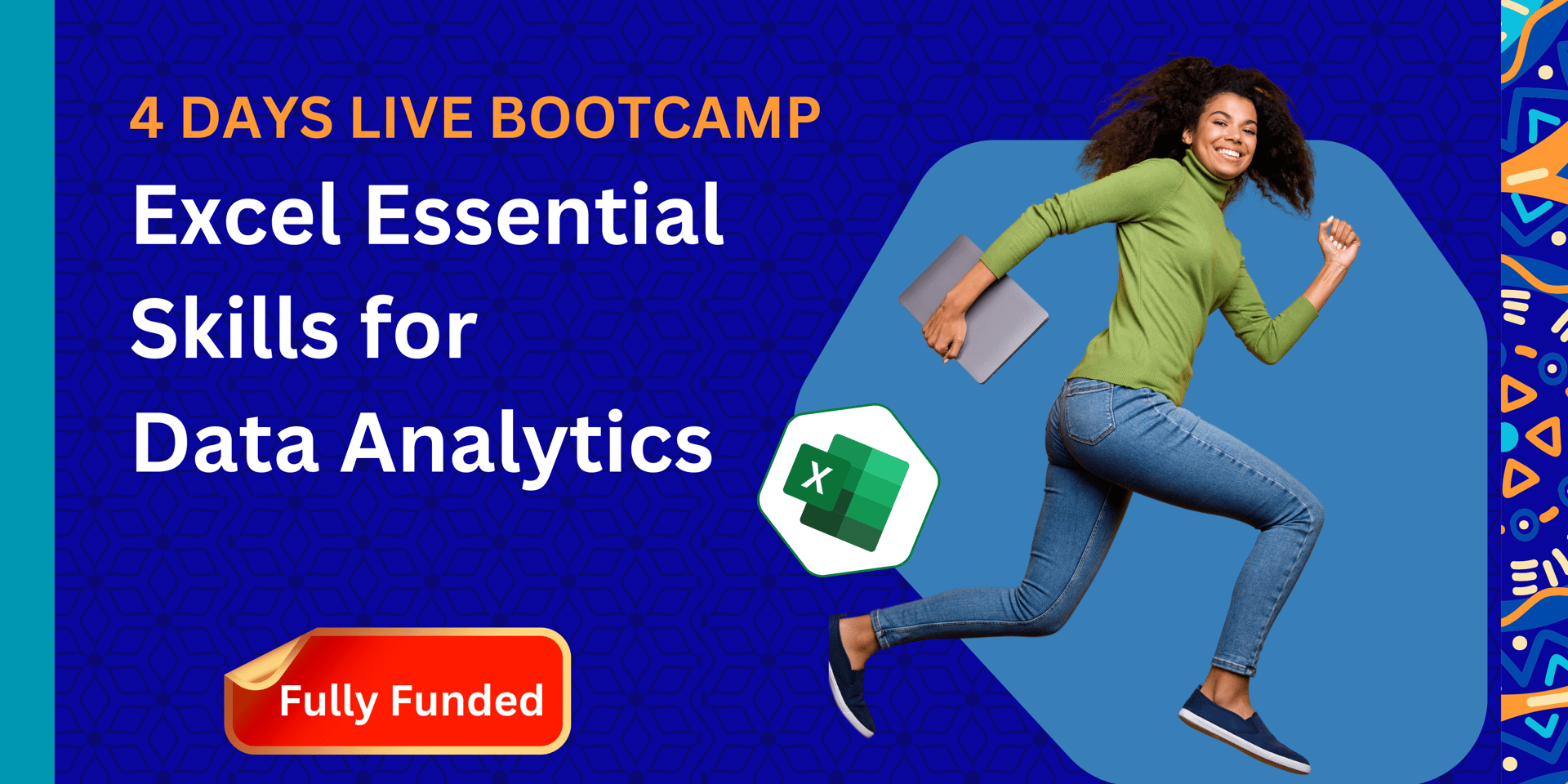 4 DAYS LIVE BOOTCAMP

Excel Essential Skills for Data Analytics

X

Fully Funded